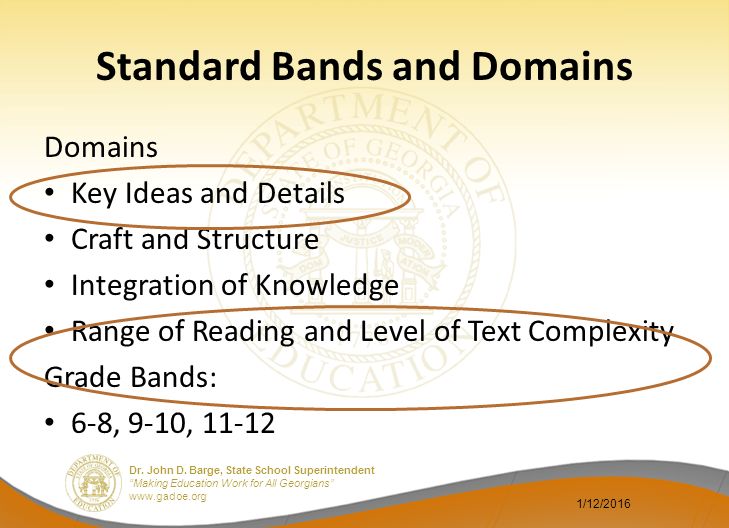 Standard Bands and Domains

Domains

• Key Ideas and Details

• Craft and Structure

• Integration of Knowledge

• Range of Reading and Level of Text Complexity

Grade Bands:

• 6-8, 9-10, 11-12

DEPARTMENT OF EDUCATION STATE OF GEORGIA

Dr. John D. Barge, State School Superintendent
"Making Education Work for All Georgians"
www.gadoe.org

1/12/2016